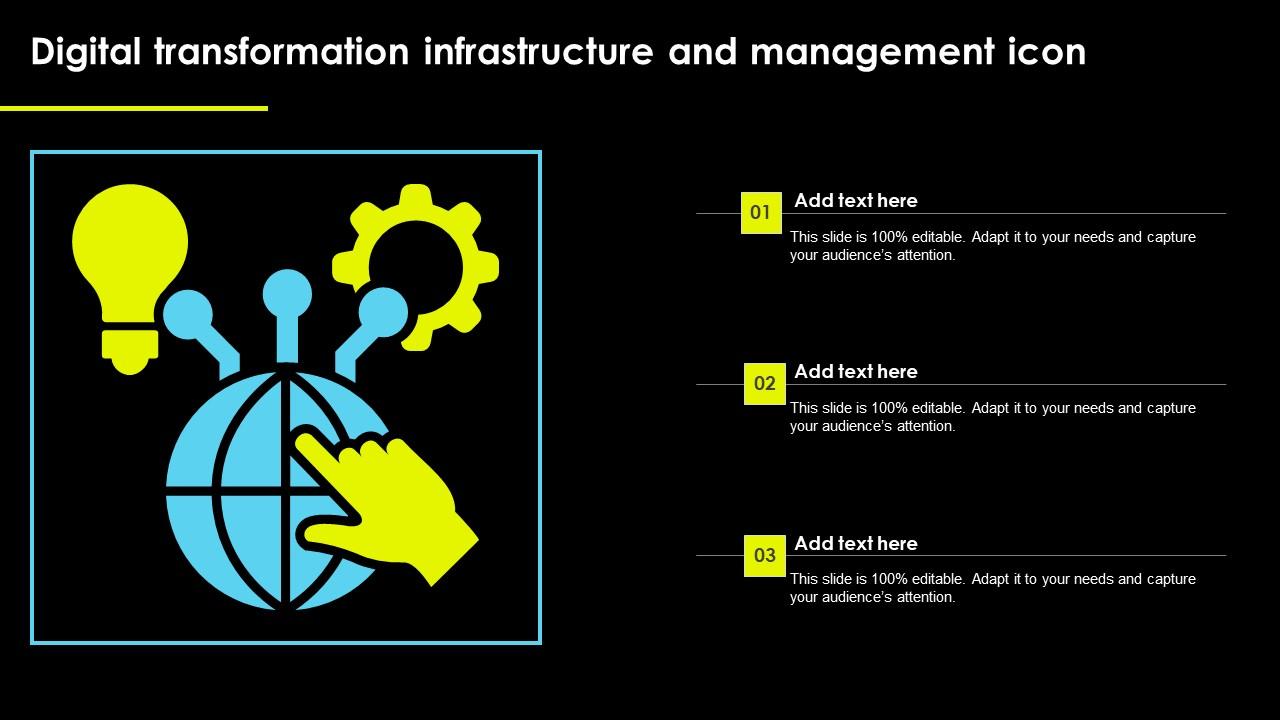 Digital transformation infrastructure and management icon

01 Add text here

This slide is 100% editable. Adapt it to your needs and capture your audience's attention.

02 Add text here

This slide is 100% editable. Adapt it to your needs and capture your audience's attention.

03 Add text here

This slide is 100% editable. Adapt it to your needs and capture your audience's attention.